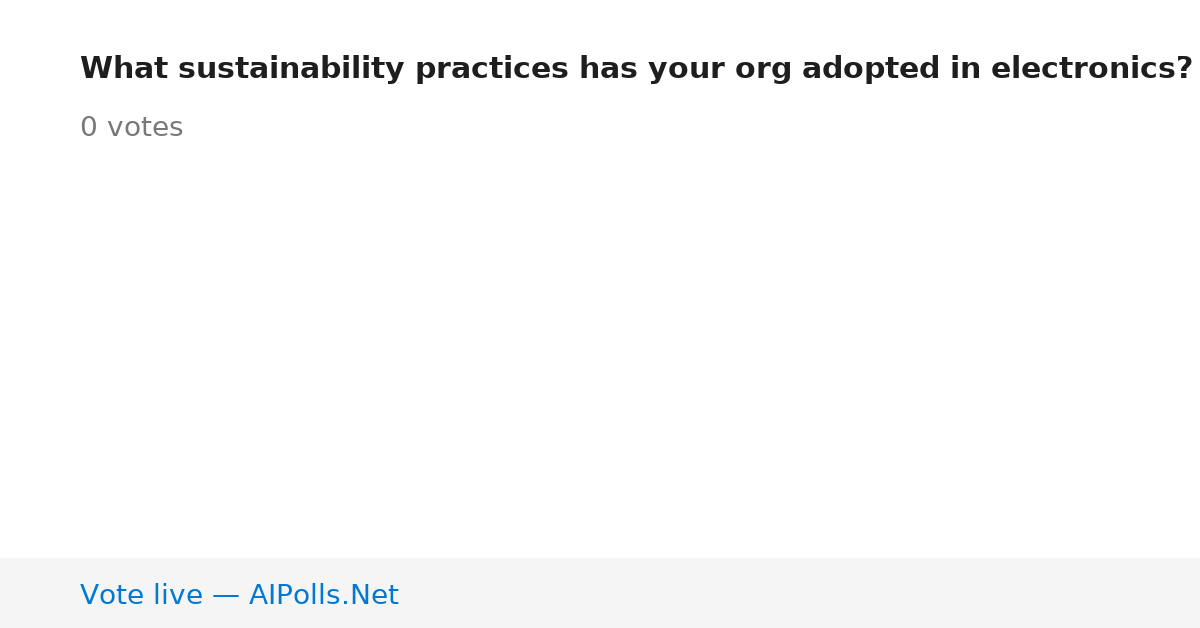 What sustainability practices has your org adopted in electronics?

0 votes

Vote live — AIPolls.Net